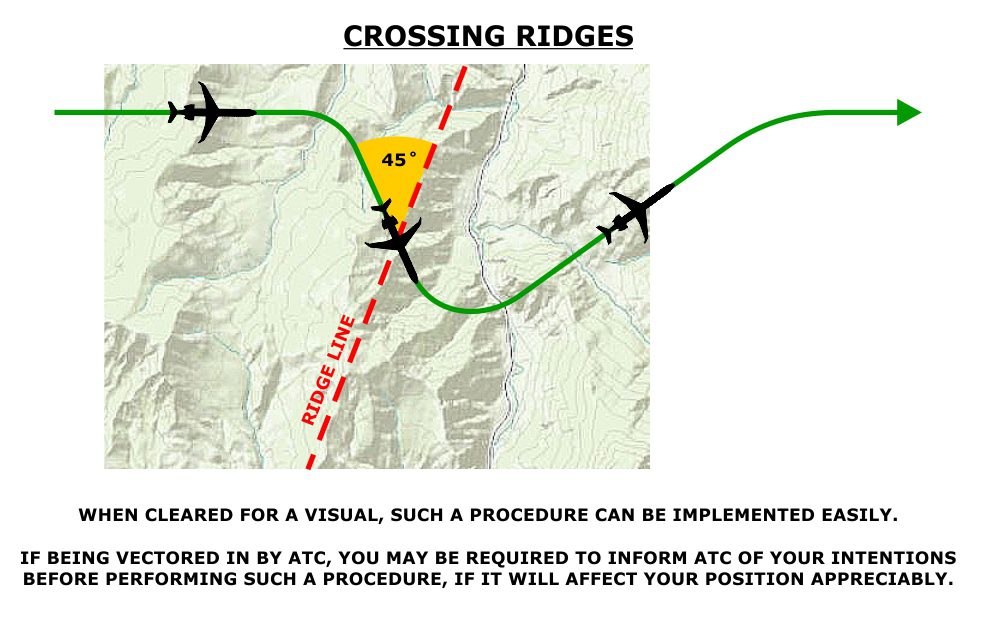 CROSSING RIDGES

45°

RIDGE LINE

WHEN CLEARED FOR A VISUAL, SUCH A PROCEDURE CAN BE IMPLEMENTED EASILY.

IF BEING VECTORED IN BY ATC, YOU MAY BE REQUIRED TO INFORM ATC OF YOUR INTENTIONS BEFORE PERFORMING SUCH A PROCEDURE, IF IT WILL AFFECT YOUR POSITION APPRECIABLY.